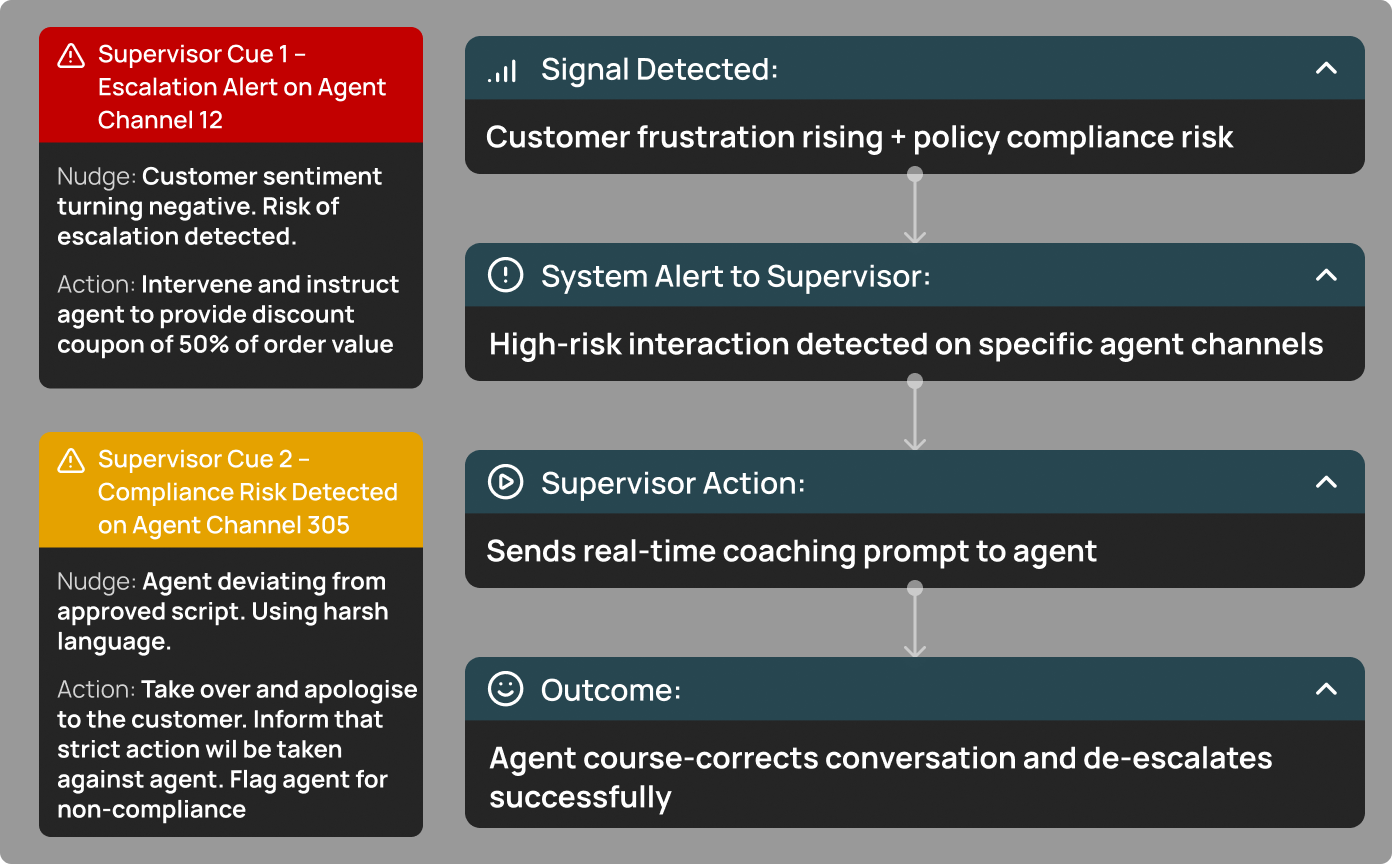 Supervisor Cue 1 – Escalation Alert on Agent Channel 12

Nudge: Customer sentiment turning negative. Risk of escalation detected.

Action: Intervene and instruct agent to provide discount coupon of 50% of order value

Supervisor Cue 2 – Compliance Risk Detected on Agent Channel 305

Nudge: Agent deviating from approved script. Using harsh language.

Action: Take over and apologise to the customer. Inform that strict action wil be taken against agent. Flag agent for non-compliance

Signal Detected:

Customer frustration rising + policy compliance risk

System Alert to Supervisor:

High-risk interaction detected on specific agent channels

Supervisor Action:

Sends real-time coaching prompt to agent

Outcome:

Agent course-corrects conversation and de-escalates successfully